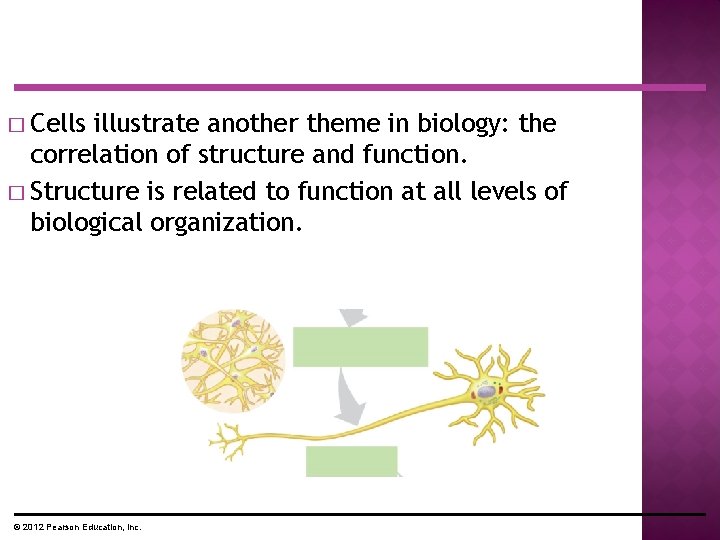 □ Cells illustrate another theme in biology: the correlation of structure and function.

□ Structure is related to function at all levels of biological organization.

© 2012 Pearson Education, Inc.